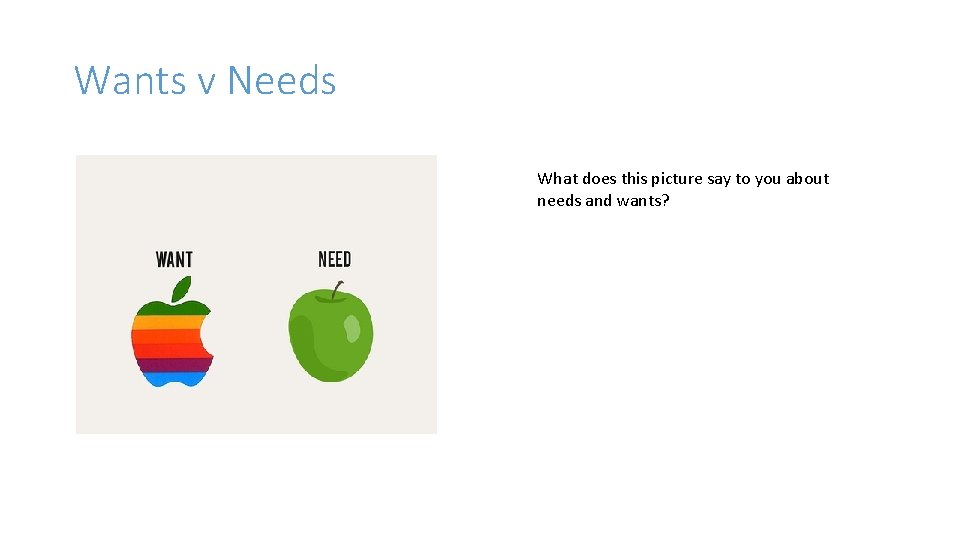 Wants v Needs

WANT

NEED

What does this picture say to you about needs and wants?